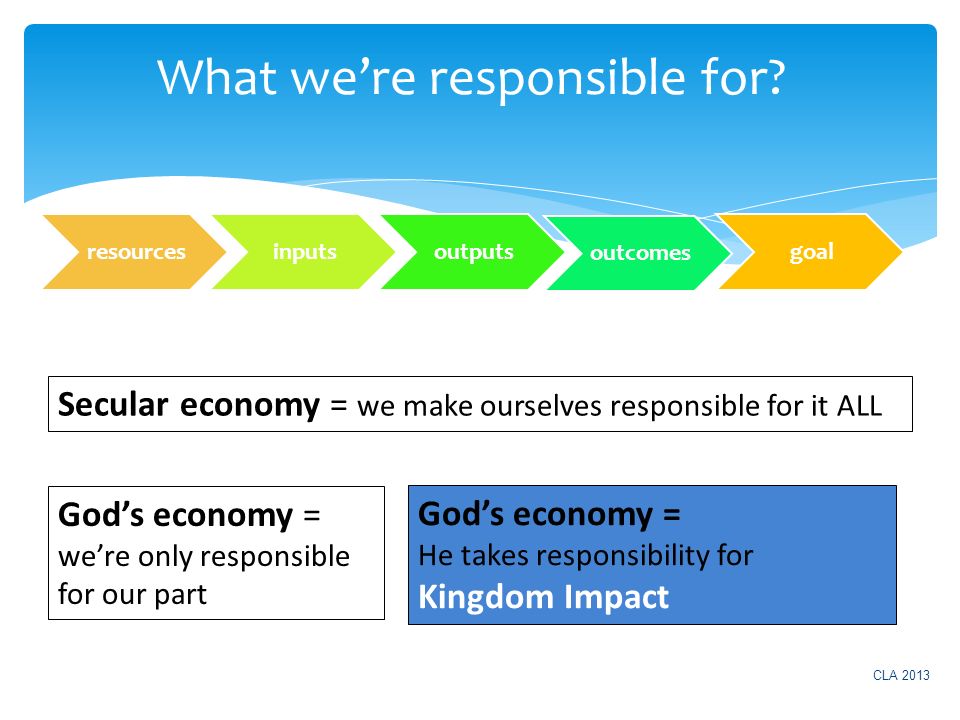 What we're responsible for?

resources

inputs

outputs

outcomes

goal

Secular economy = we make ourselves responsible for it ALL

God's economy = we're only responsible for our part

God's economy = He takes responsibility for Kingdom Impact

CLA 2013